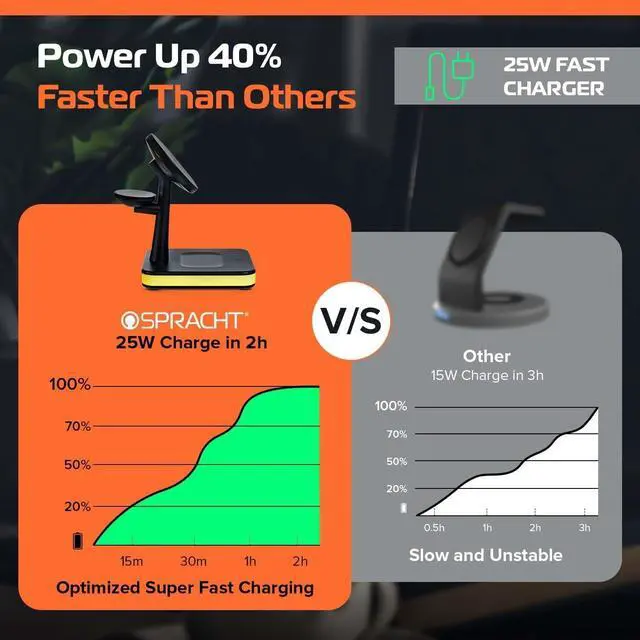 Power Up 40%
Faster Than Others

25W FAST CHARGER

SPRACHT
25W Charge in 2h

100%
70%
50%
20%
15m
30m
1h
2h

Optimized Super Fast Charging

V/S

Other
15W Charge in 3h

100%
70%
50%
20%
0.5h
1h
2h
3h

Slow and Unstable